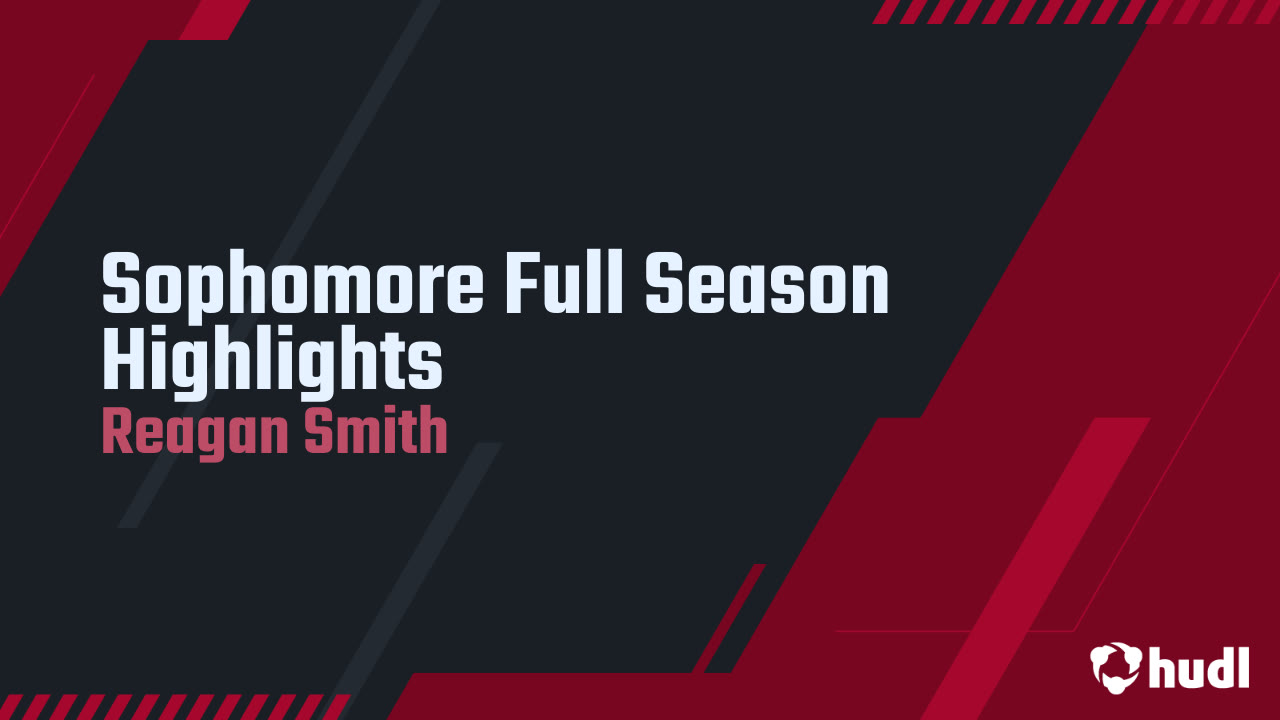 Sophomore Full Season Highlights
Reagan Smith

hudl